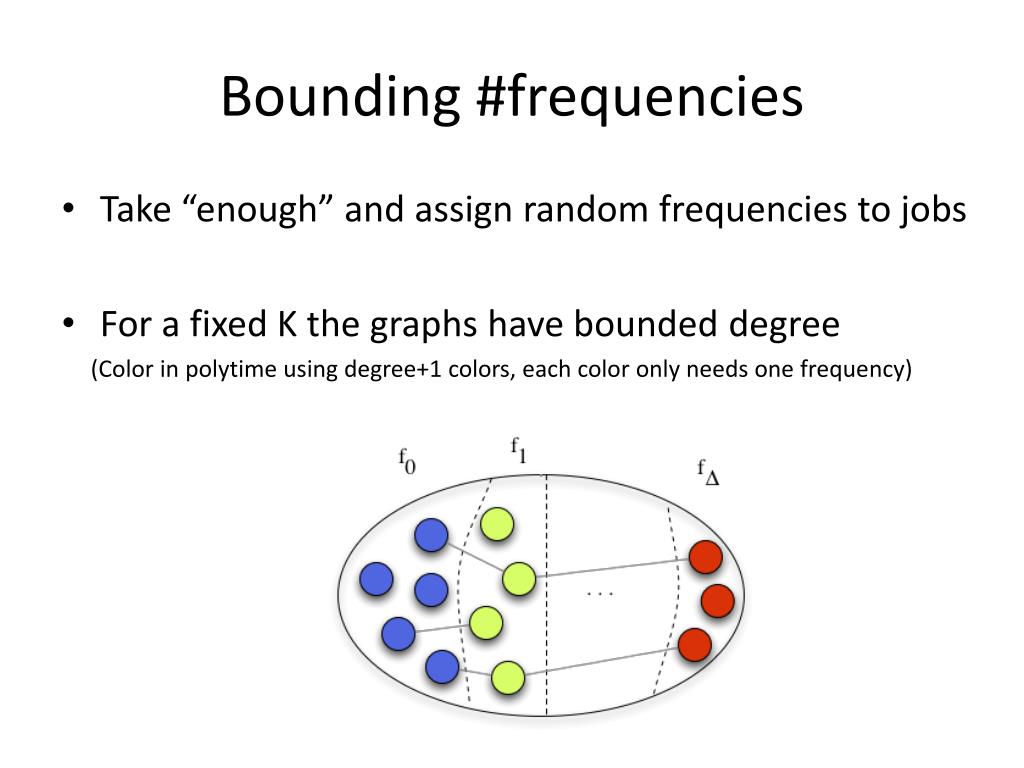 Bounding #frequencies

• Take “enough” and assign random frequencies to jobs

• For a fixed K the graphs have bounded degree
(Color in polytime using degree+1 colors, each color only needs one frequency)

$f_0$ $f_1$ $f_\Delta$

. . .